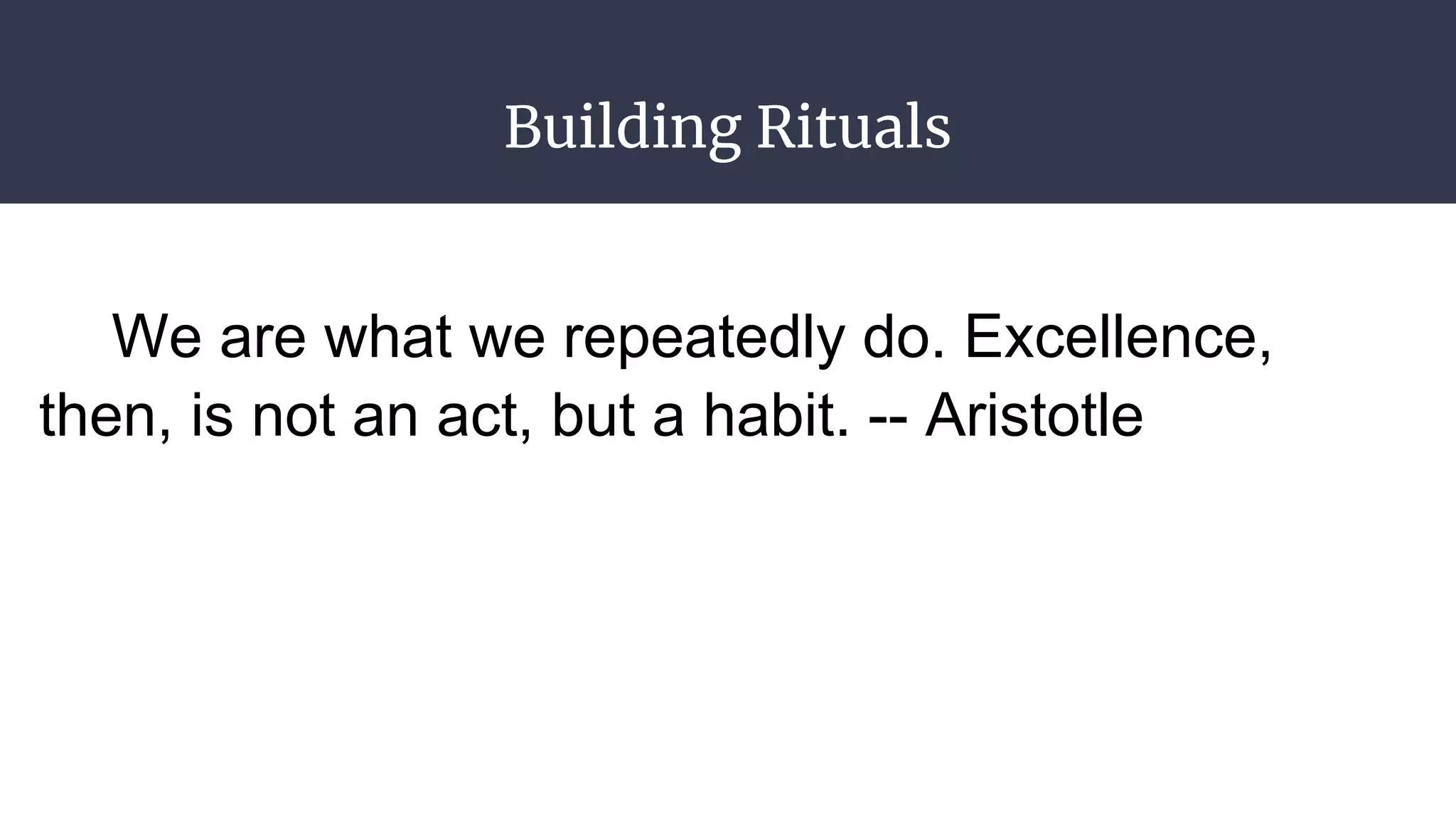 Building Rituals

We are what we repeatedly do. Excellence, then, is not an act, but a habit. -- Aristotle